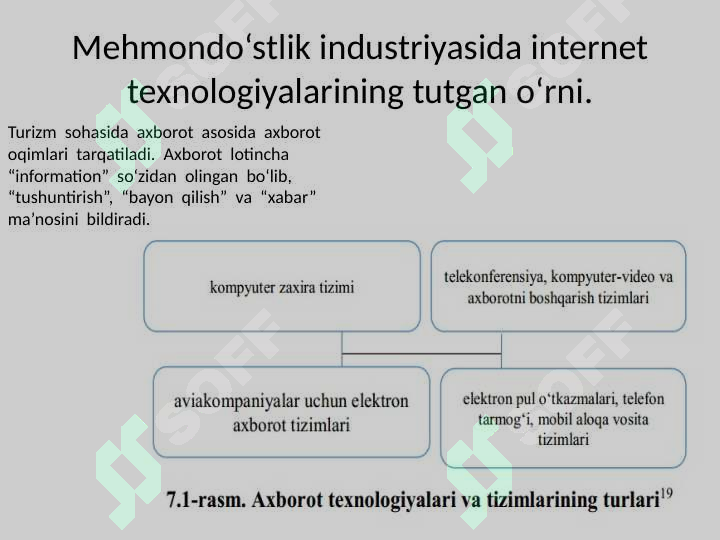 Mehmondo‘stlik industriyasida internet texnologiyalarining tutgan o‘rni.

Turizm sohasida axborot asosida axborot oqimlari tarqatiladi. Axborot lotincha “information” so‘zidan olingan bo‘lib, “tushuntirish”, “bayon qilish” va “xabar” ma’nosini bildiradi.

kompyuter zaxira tizimi

telekonferensiya, kompyuter-video va axborotni boshqarish tizimlari

aviakompaniyalar uchun elektron axborot tizimlari

elektron pul o‘tkazmalari, telefon tarmog‘i, mobil aloqa vosita tizimlari

7.1-rasm. Axborot texnologiyalari va tizimlarining turlari$^{19}$

SOFF SOFF SOFF SOFF